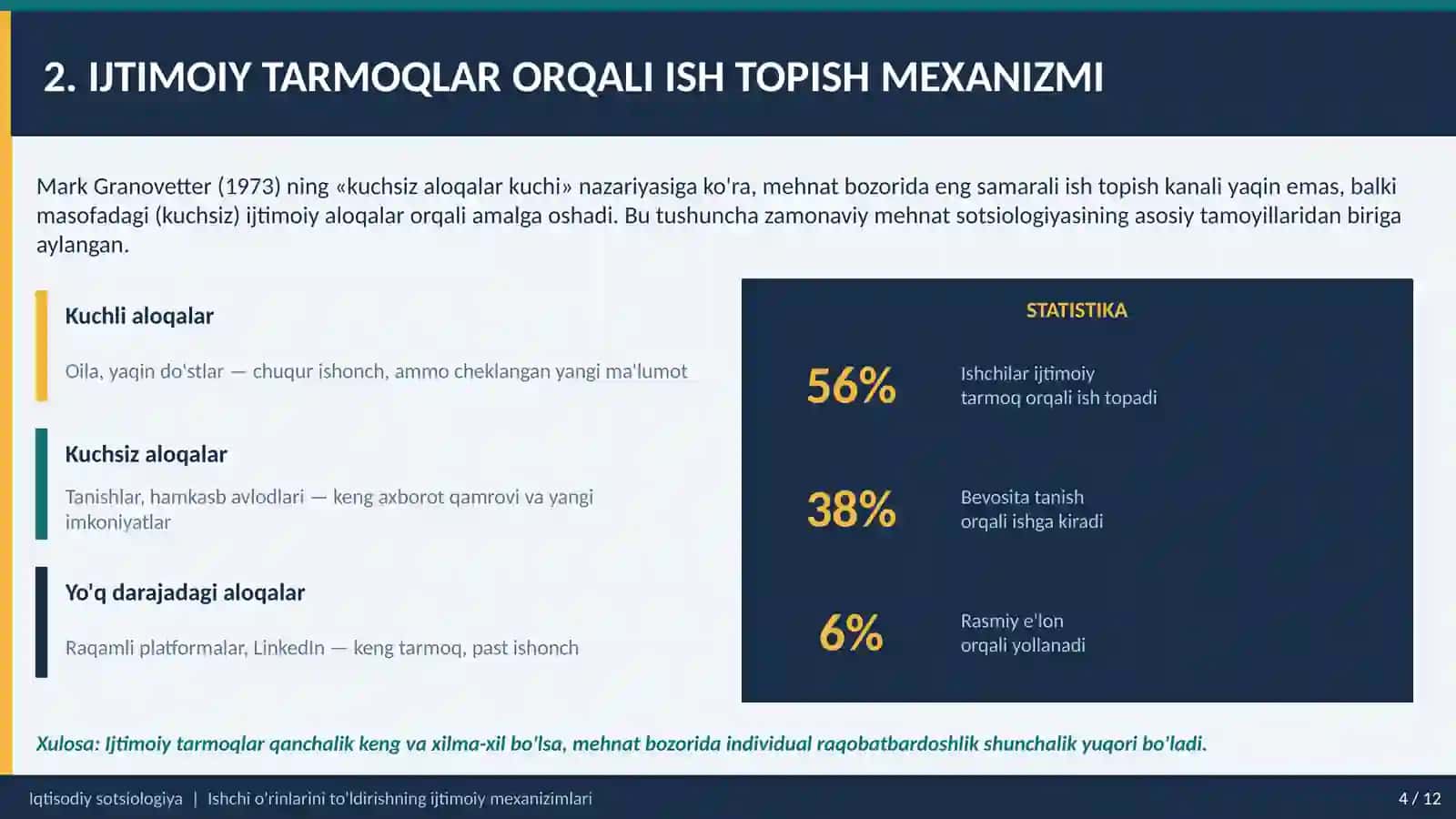 2. IJTIMOIY TARMOQLAR ORQALI ISH TOPISH MEXANIZMI

Mark Granovetter (1973) ning «kuchsiz aloqalar kuchi» nazariyasiga ko'ra, mehnat bozorida eng samarali ish topish kanali yaqin emas, balki masofadagi (kuchsiz) ijtimoiy aloqalar orqali amalga oshadi. Bu tushuncha zamonaviy mehnat sotsiologiyasining asosiy tamoyillaridan biriga aylangan.

Kuchli aloqalar

Oila, yaqin do'stlar — chuqur ishonch, ammo cheklangan yangi ma'lumot

Kuchsiz aloqalar

Tanishlar, hamkasb avlodlari — keng axborot qamrovi va yangi imkoniyatlar

Yo'q darajadagi aloqalar

Raqamli platformalar, LinkedIn — keng tarmoq, past ishonch

STATISTIKA

56% Ishchilar ijtimoiy tarmoq orqali ish topadi

38% Bevosita tanish orqali ishga kiradi

6% Rasmiy e'lon orqali yollanadi

Xulosa: Ijtimoiy tarmoqlar qanchalik keng va xilma-xil bo'lsa, mehnat bozorida individual raqobatbardoshlik shunchalik yuqori bo'ladi.

Iqtisodiy sotsiologiya | Ishchi o'rinlarini to'ldirishning ijtimoiy mexanizimlari

4 / 12